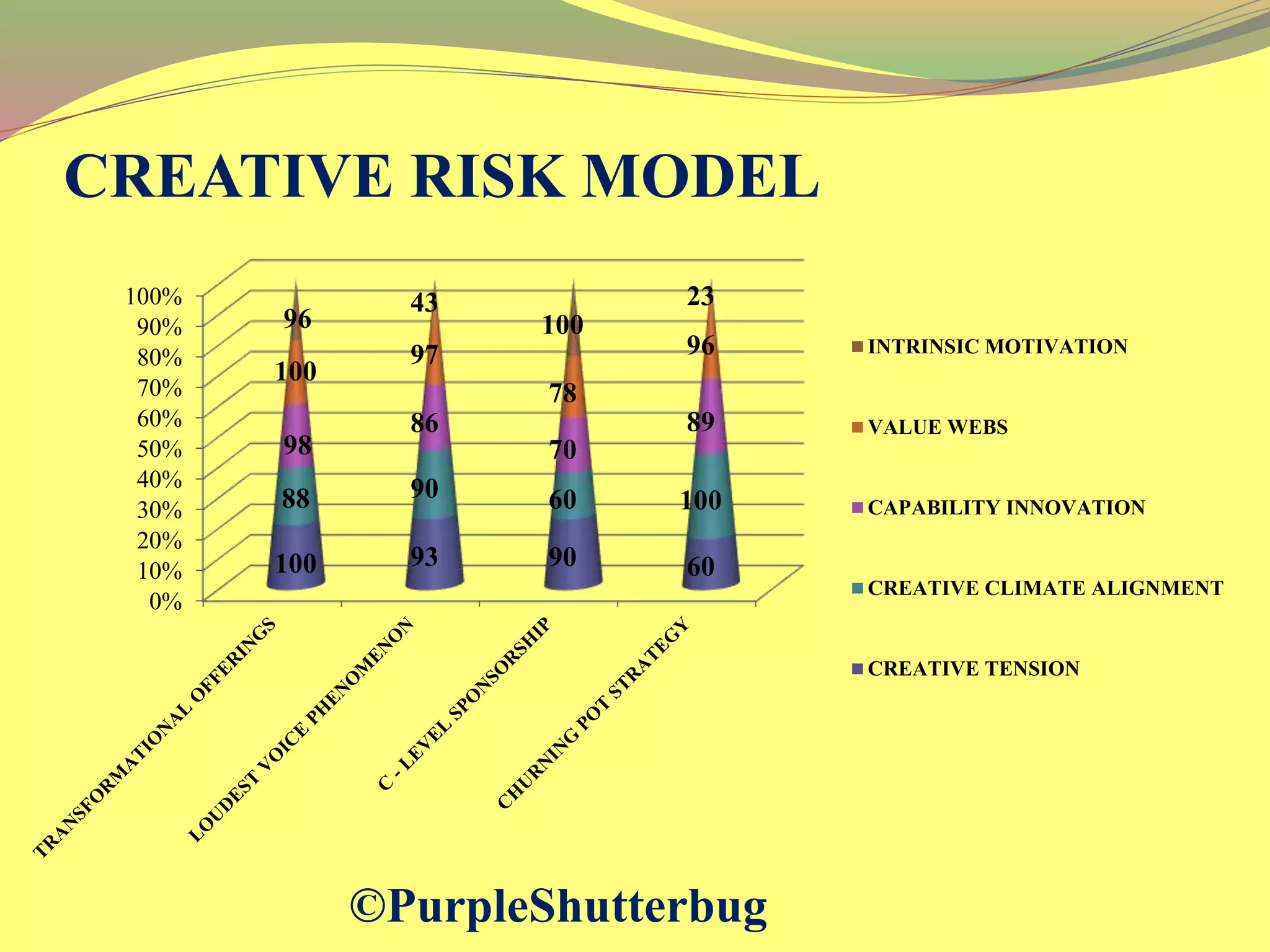 CREATIVE RISK MODEL

100%
90%
80%
70%
60%
50%
40%
30%
20%
10%
0%

96
100
98
88
100

43
97
86
90
93

100
78
70
60
90

23
96
89
100
60

TRANSFORMATIONAL OFFERINGS
LOUDEST VOICE PHENOMENON
C - LEVEL SPONSORSHIP
CHURNING POT STRATEGY

INTRINSIC MOTIVATION
VALUE WEBS
CAPABILITY INNOVATION
CREATIVE CLIMATE ALIGNMENT
CREATIVE TENSION

©PurpleShutterbug